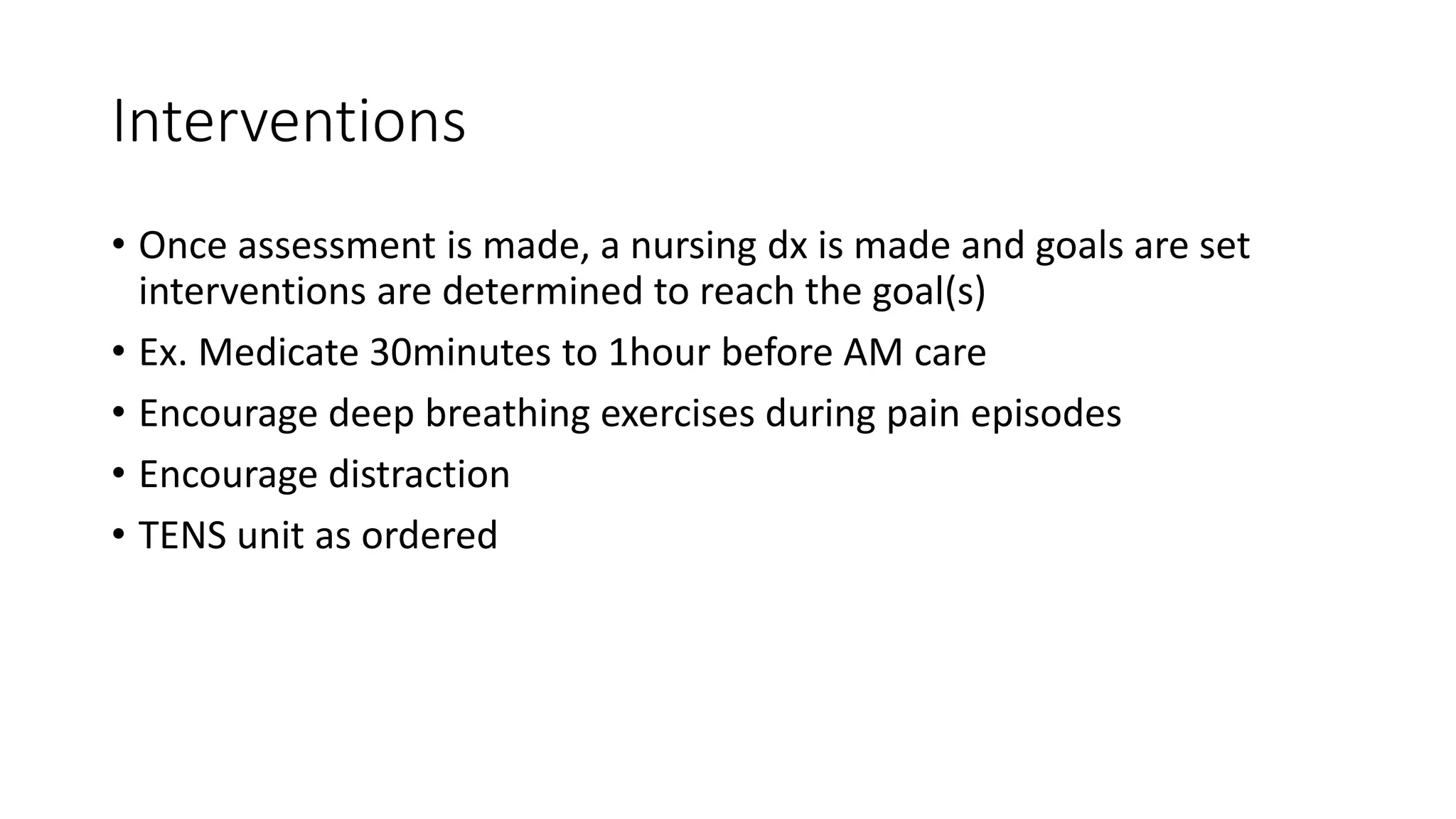 Interventions

• Once assessment is made, a nursing dx is made and goals are set interventions are determined to reach the goal(s)
• Ex. Medicate 30minutes to 1hour before AM care
• Encourage deep breathing exercises during pain episodes
• Encourage distraction
• TENS unit as ordered